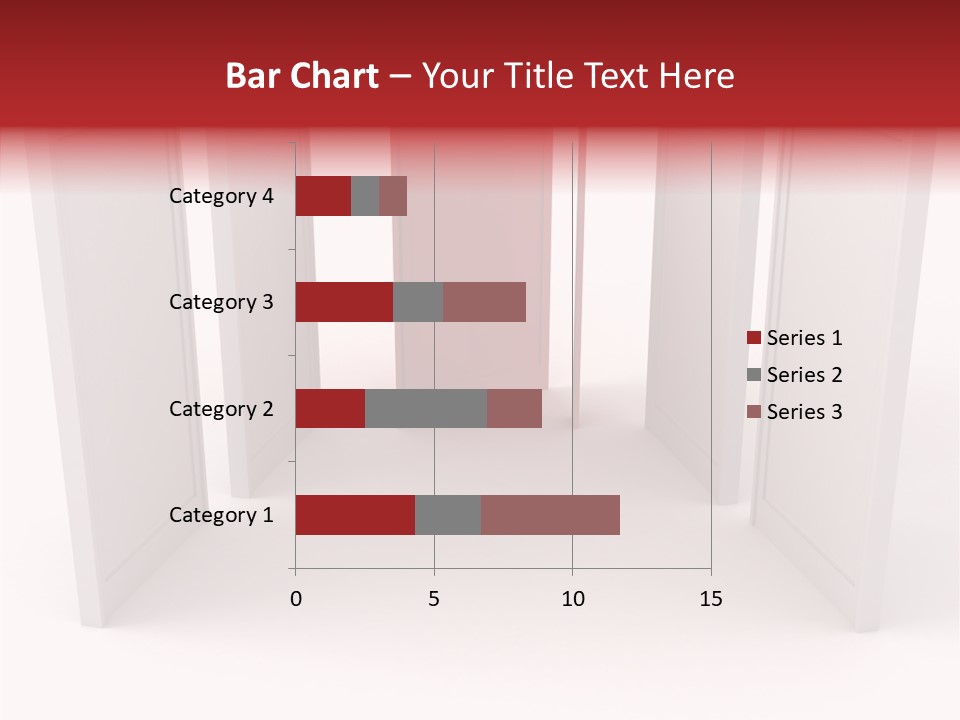 Bar Chart – Your Title Text Here

Category 4
Category 3
Category 2
Category 1

0
5
10
15

Series 1
Series 2
Series 3